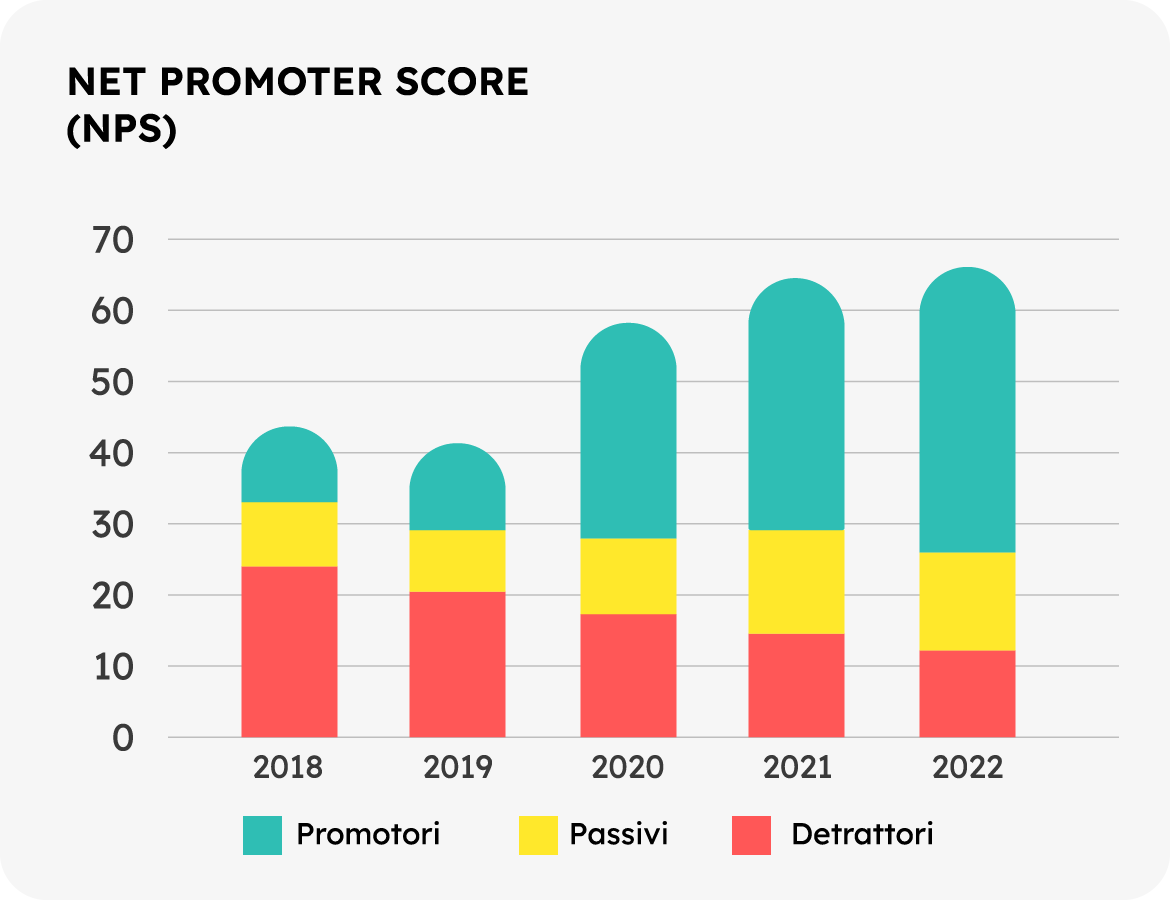 NET PROMOTER SCORE (NPS)

70
60
50
40
30
20
10
0

2018
2019
2020
2021
2022

Promotori
Passivi
Detrattori